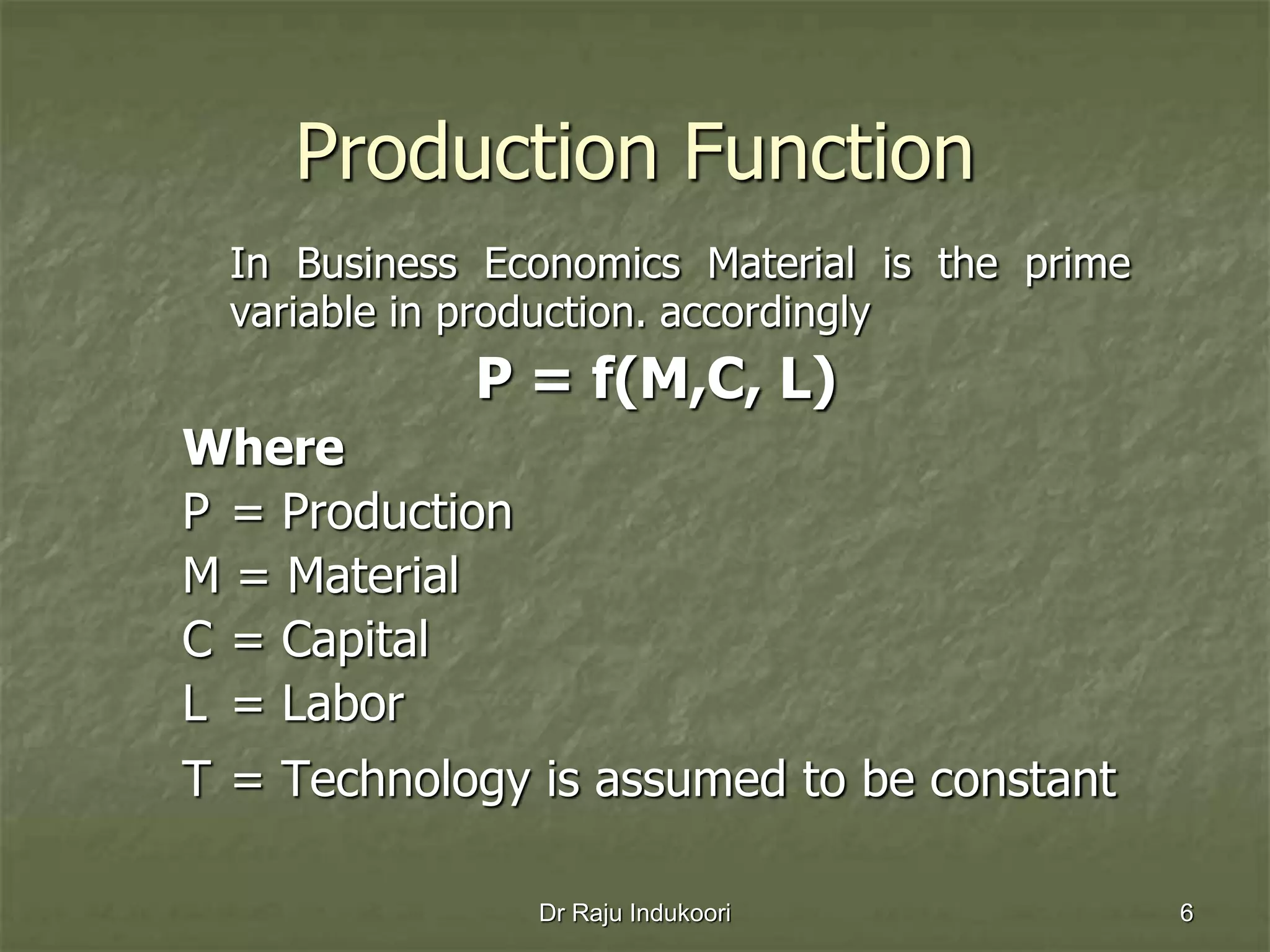 Production Function

In Business Economics Material is the prime variable in production. accordingly

$P = f(M,C, L)$

Where

P = Production

M = Material

C = Capital

L = Labor

T = Technology is assumed to be constant

Dr Raju Indukoori

6